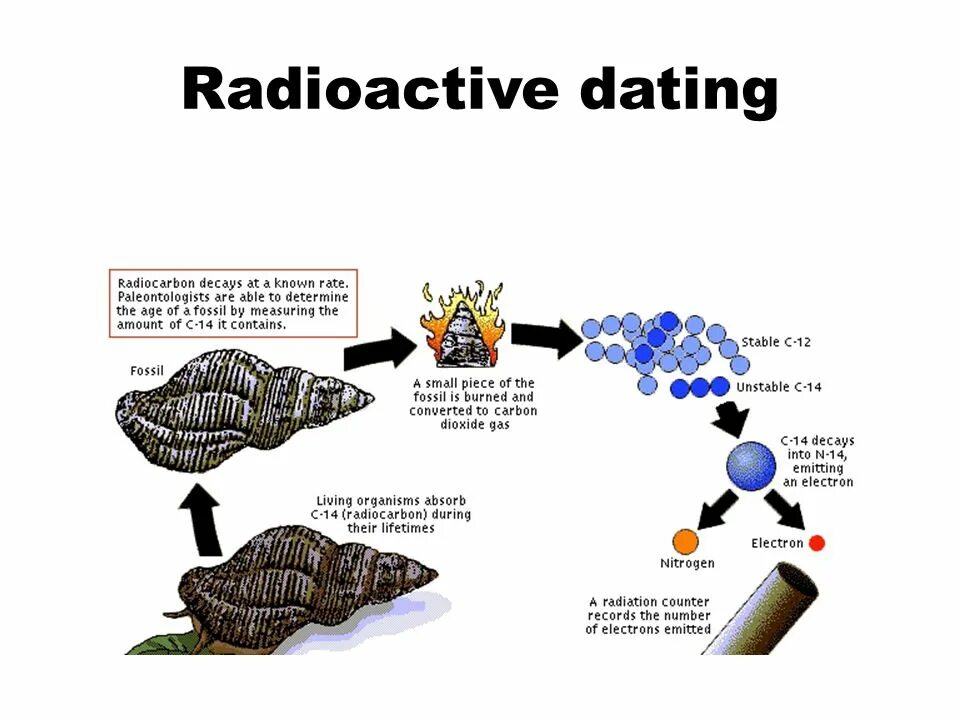 Radioactive dating

Radiocarbon decays at a known rate. Paleontologists are able to determine the age of a fossil by measuring the amount of C-14 it contains.

Fossil

A small piece of the fossil is burned and converted to carbon dioxide gas

Stable C-12

Unstable C-14

C-14 decays into N-14, emitting an electron

Living organisms absorb C-14 (radiocarbon) during their lifetimes

Nitrogen

Electron

A radiation counter records the number of electrons emitted